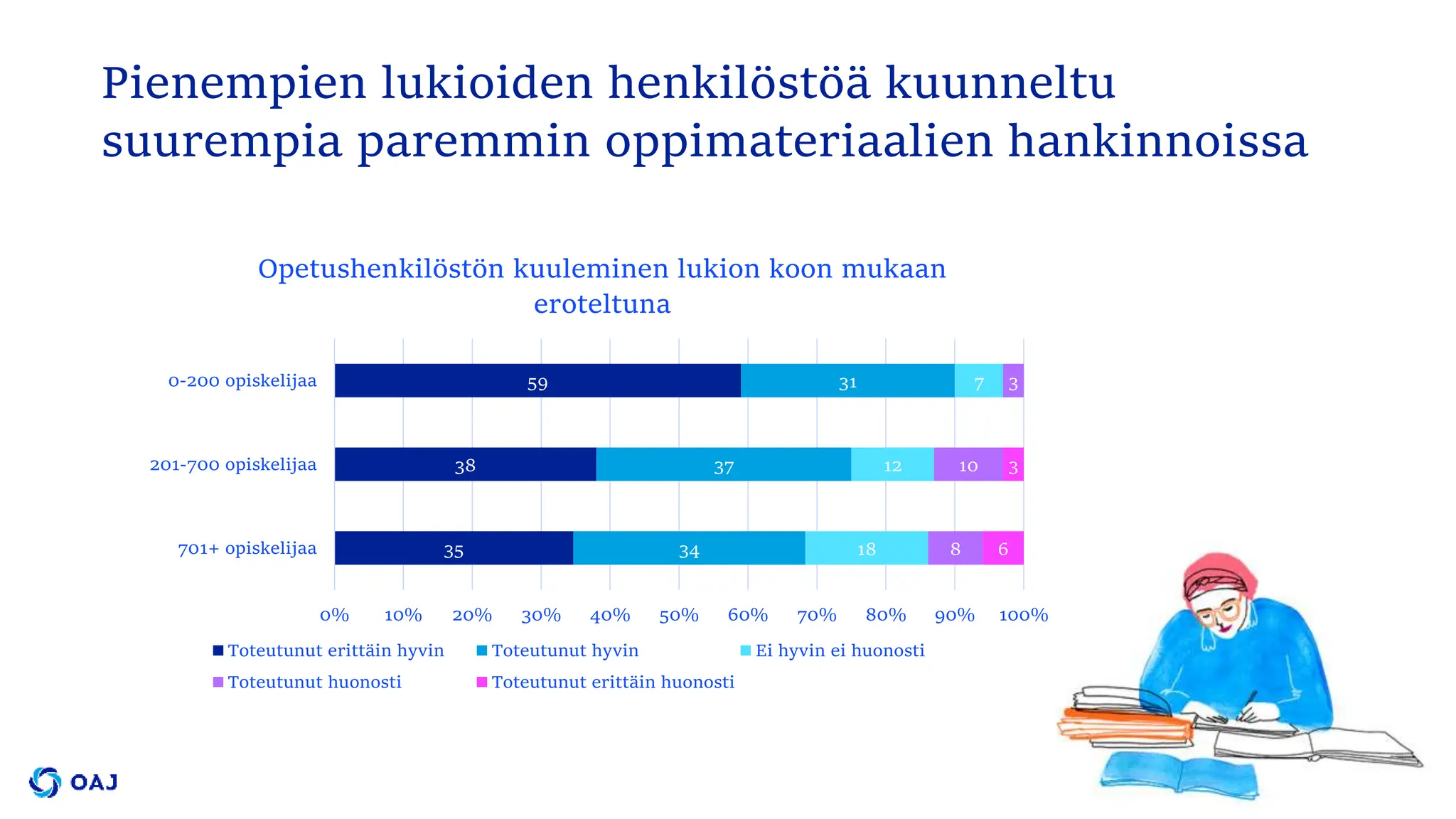 Pienempien lukioiden henkilöstöä kuunneltu suurempia paremmin oppimateriaalien hankinnoissa

Opetushenkilöstön kuuleminen lukion koon mukaan eroteltuna

0-200 opiskelijaa 59 31 7 3

201-700 opiskelijaa 38 37 12 10 3

701+ opiskelijaa 35 34 18 8 6

0% 10% 20% 30% 40% 50% 60% 70% 80% 90% 100%

Toteutunut erittäin hyvin
Toteutunut hyvin
Ei hyvin ei huonosti
Toteutunut huonosti
Toteutunut erittäin huonosti

OAJ